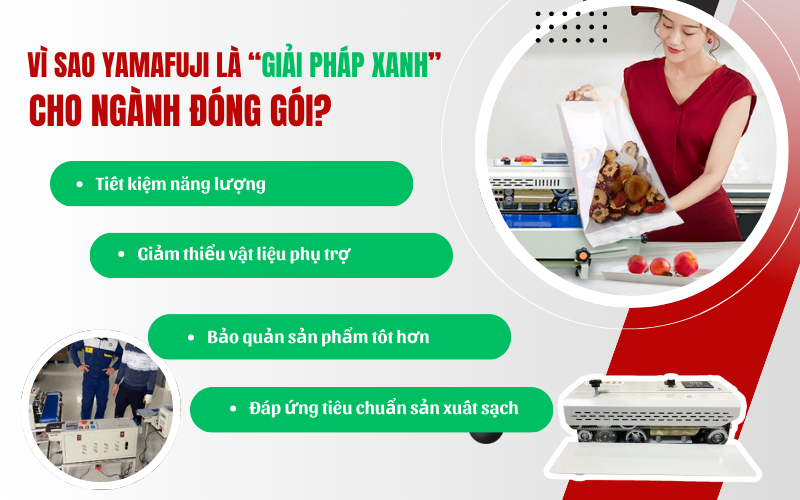 VÌ SAO YAMAFUJI LÀ "GIẢI PHÁP XANH" CHO NGÀNH ĐÓNG GÓI?

• Tiết kiệm năng lượng

• Giảm thiểu vật liệu phụ trợ

• Bảo quản sản phẩm tôt hơn

• Đáp ứng tiêu chuẩn sản xuât sạch